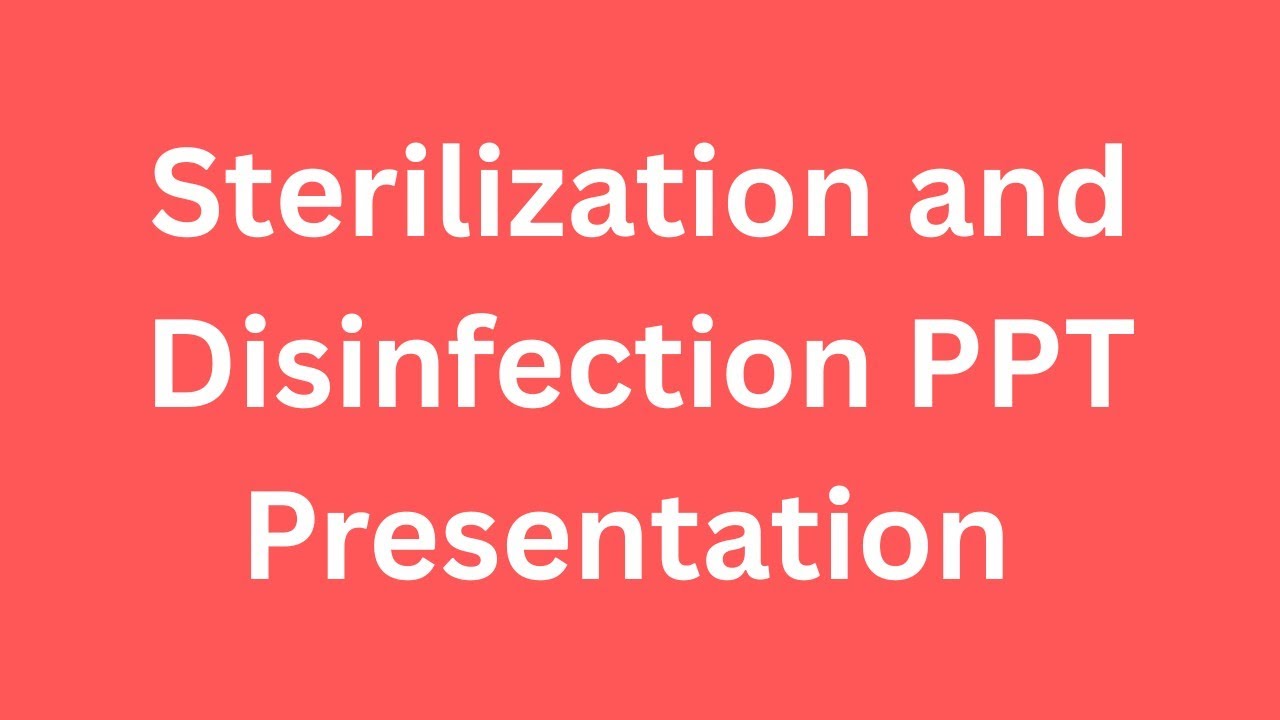 Sterilization and Disinfection PPT Presentation